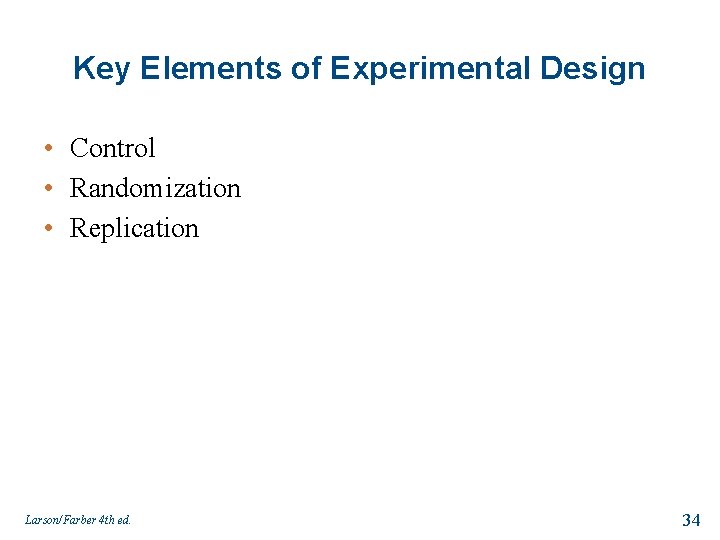 Key Elements of Experimental Design

• Control
• Randomization
• Replication

Larson/Farber 4th ed.

34